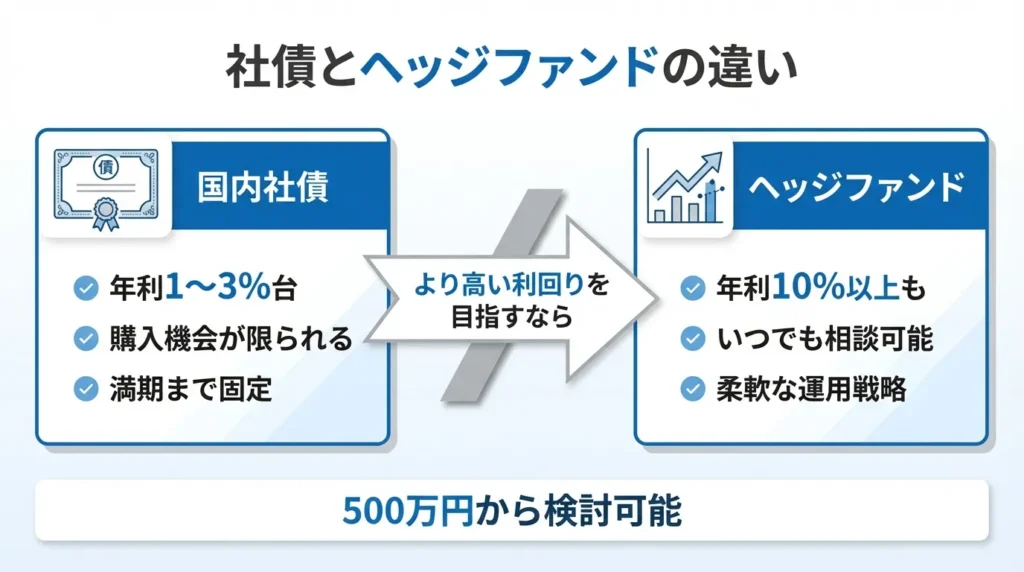 社債とヘッジファンドの違い

債

国内社債

年利1〜3%台

購入機会が限られる

満期まで固定

より高い利回りを目指すなら

ヘッジファンド

年利10%以上も

いつでも相談可能

柔軟な運用戦略

500万円から検討可能